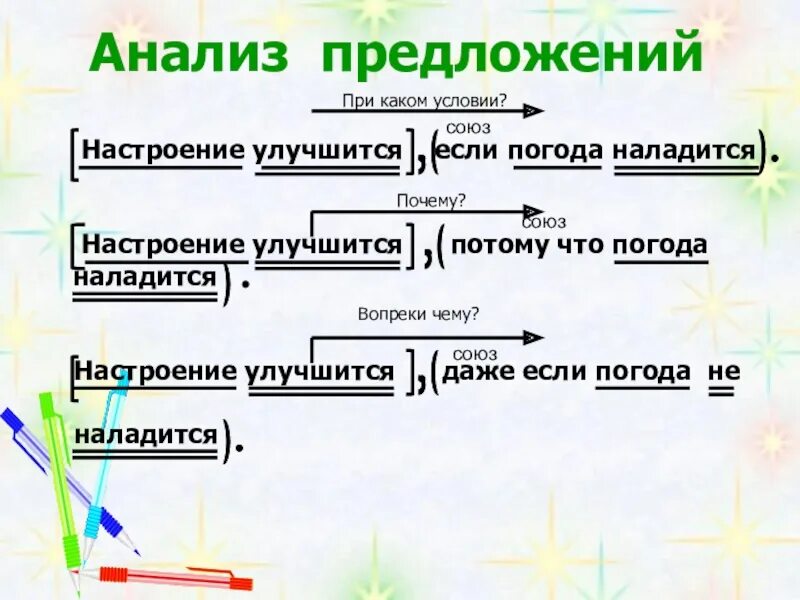 Анализ предложений

При каком условии?

союз

[Настроение улучшится], (если погода наладится).

Почему?

союз

[Настроение улучшится], (потому что погода наладится).

Вопреки чему?

союз

[Настроение улучшится], (даже если погода не наладится).